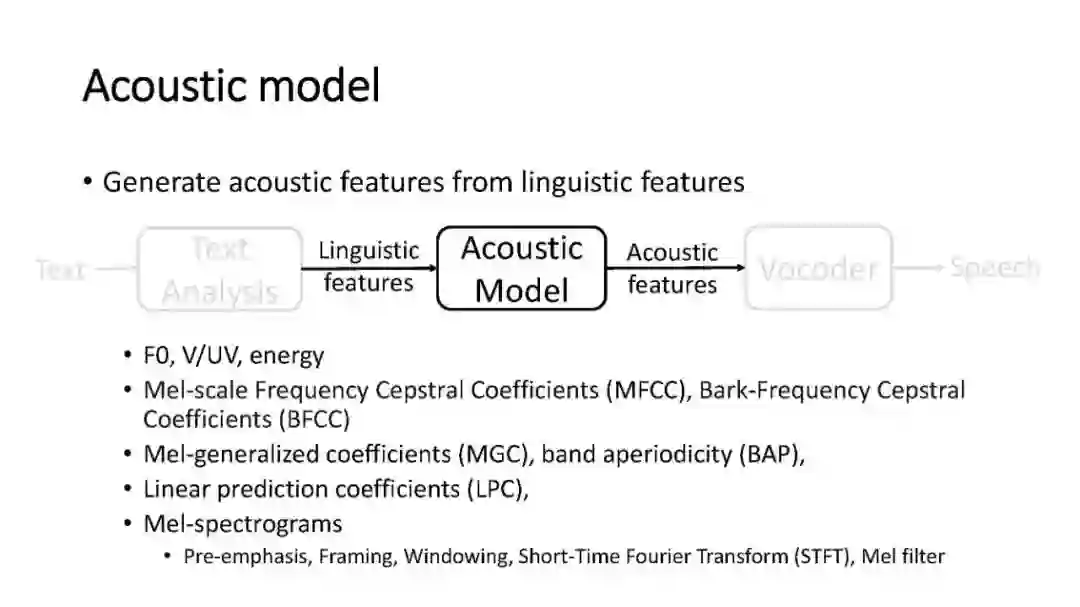 Acoustic model

• Generate acoustic features from linguistic features

Text Text Analysis Linguistic features Acoustic Model Acoustic features Vocoder Speech

• F0, V/UV, energy
• Mel-scale Frequency Cepstral Coefficients (MFCC), Bark-Frequency Cepstral Coefficients (BFCC)
• Mel-generalized coefficients (MGC), band aperiodicity (BAP),
• Linear prediction coefficients (LPC),
• Mel-spectrograms
  • Pre-emphasis, Framing, Windowing, Short-Time Fourier Transform (STFT), Mel filter